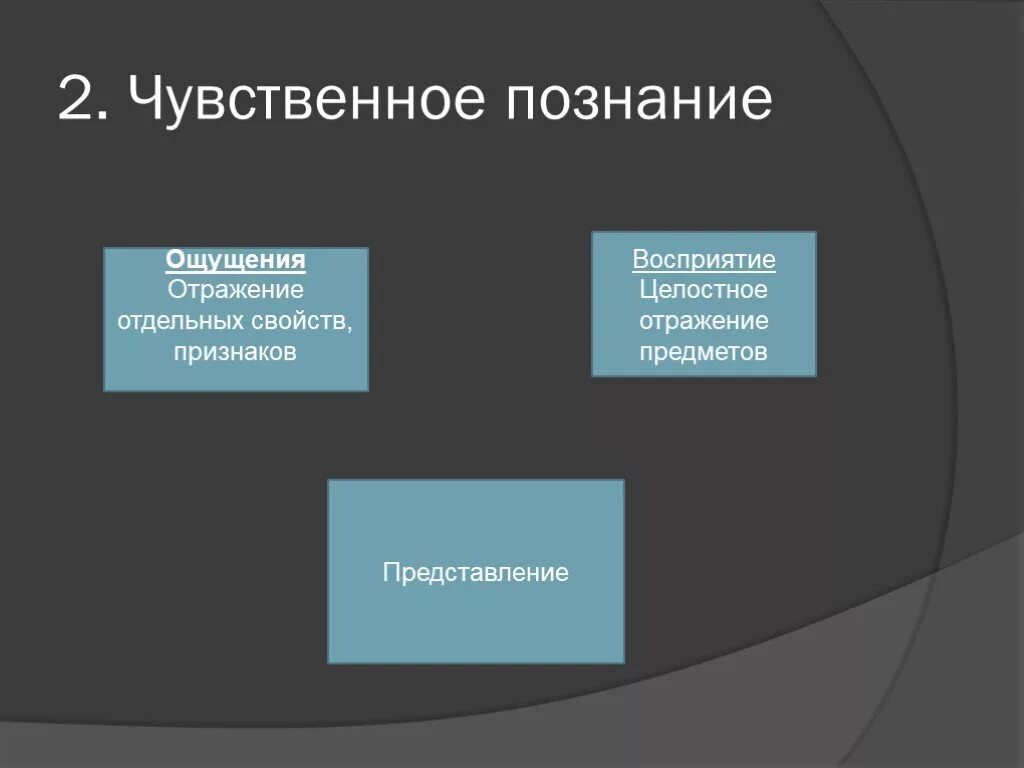 2. Чувственное познание

Ощущения
Отражение отдельных свойств, признаков

Восприятие
Целостное отражение предметов

Представление